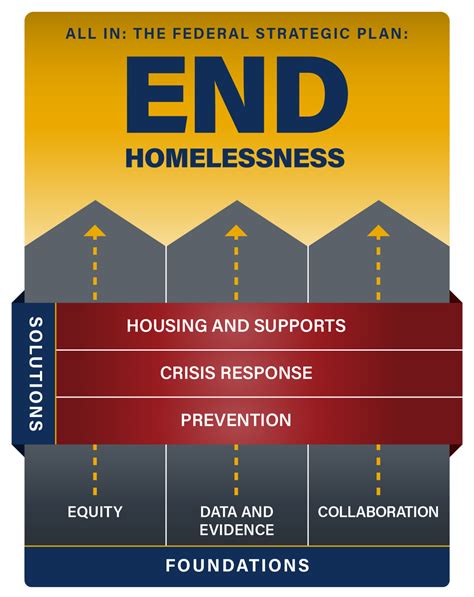 ALL IN: THE FEDERAL STRATEGIC PLAN:

END

HOMELESSNESS

SOLUTIONS

HOUSING AND SUPPORTS

CRISIS RESPONSE

PREVENTION

EQUITY

DATA AND EVIDENCE

COLLABORATION

FOUNDATIONS